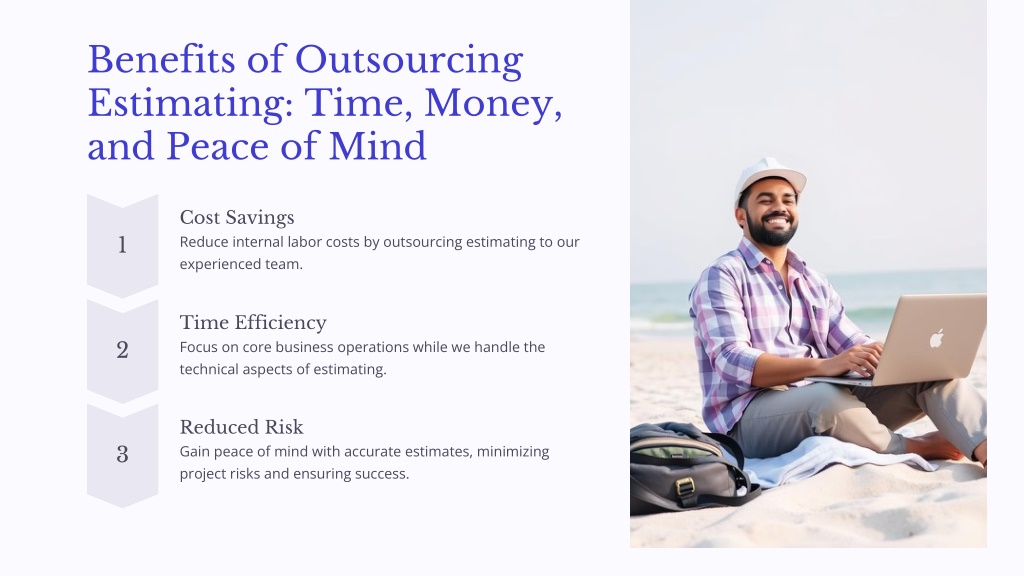 Benefits of Outsourcing Estimating: Time, Money, and Peace of Mind

1

Cost Savings

Reduce internal labor costs by outsourcing estimating to our experienced team.

2

Time Efficiency

Focus on core business operations while we handle the technical aspects of estimating.

3

Reduced Risk

Gain peace of mind with accurate estimates, minimizing project risks and ensuring success.